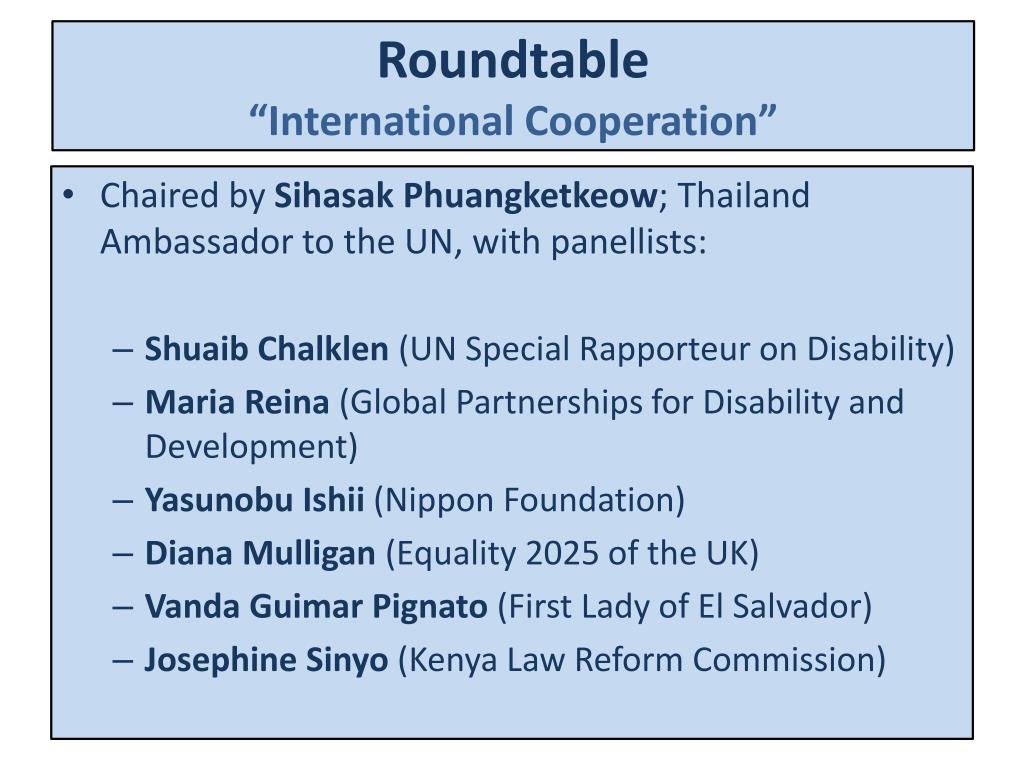 Roundtable
“International Cooperation”

• Chaired by Sihasak Phuangketkeow; Thailand Ambassador to the UN, with panellists:

– Shuaib Chalklen (UN Special Rapporteur on Disability)
– Maria Reina (Global Partnerships for Disability and Development)
– Yasunobu Ishii (Nippon Foundation)
– Diana Mulligan (Equality 2025 of the UK)
– Vanda Guimar Pignato (First Lady of El Salvador)
– Josephine Sinyo (Kenya Law Reform Commission)